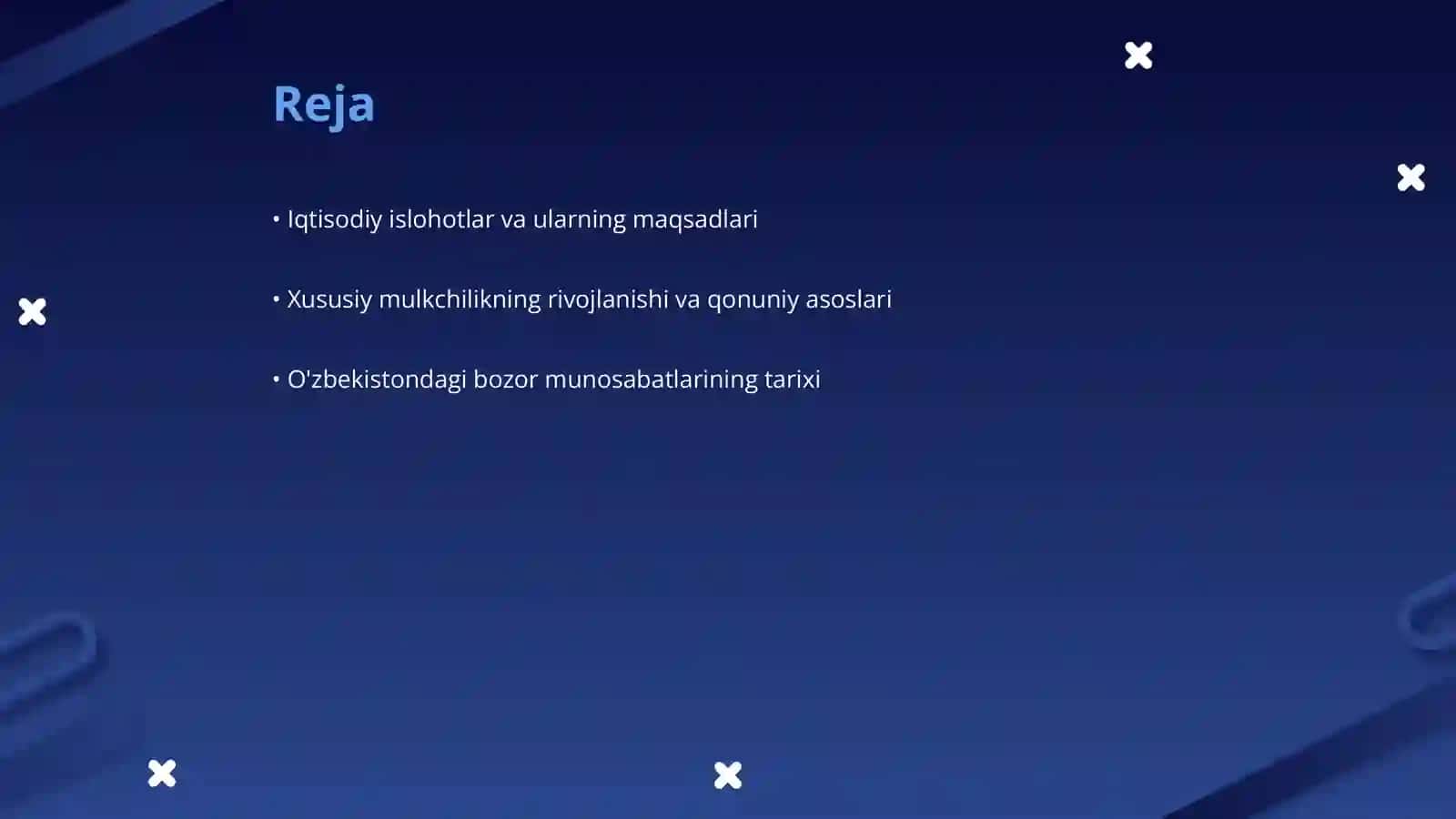 Reja

• Iqtisodiy islohotlar va ularning maqsadlari

• Xususiy mulkchilikning rivojlanishi va qonuniy asoslari

• O'zbekistondagi bozor munosabatlarining tarixi